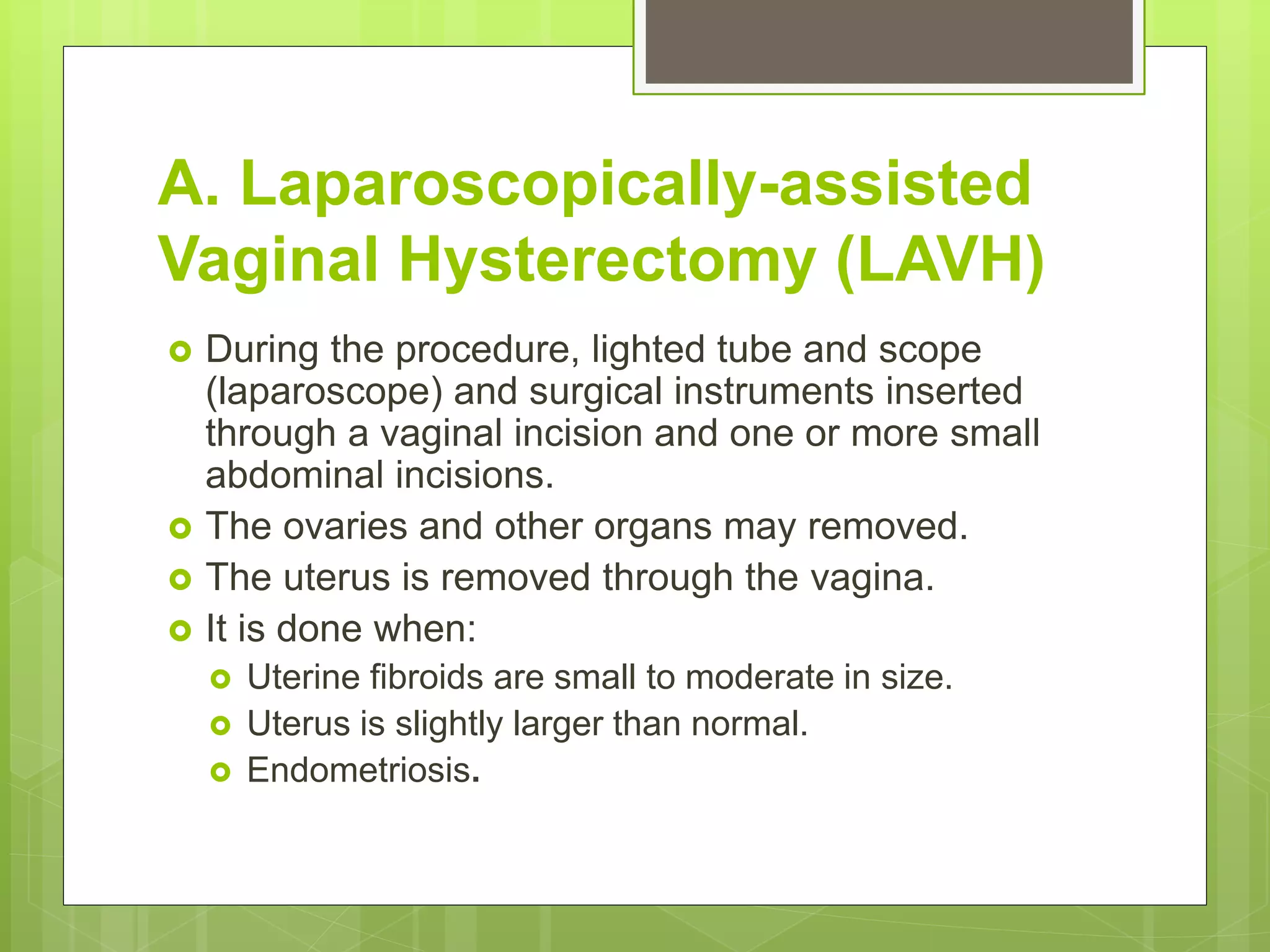 A. Laparoscopically-assisted Vaginal Hysterectomy (LAVH)

During the procedure, lighted tube and scope (laparoscope) and surgical instruments inserted through a vaginal incision and one or more small abdominal incisions.

The ovaries and other organs may removed.

The uterus is removed through the vagina.

It is done when:

Uterine fibroids are small to moderate in size.

Uterus is slightly larger than normal.

Endometriosis.